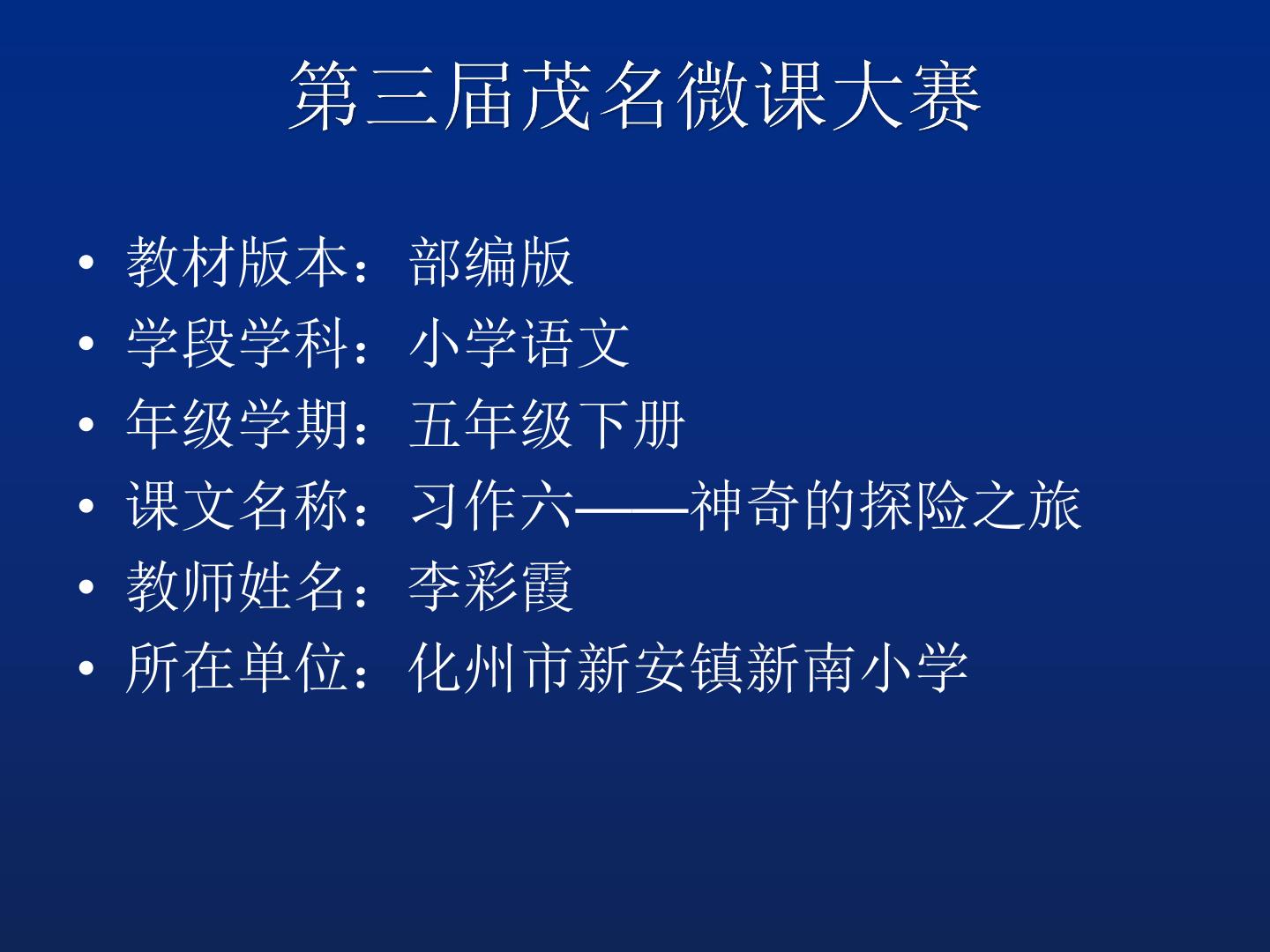 第三届茂名微课大赛

• 教材版本：部编版
• 学段学科：小学语文
• 年级学期：五年级下册
• 课文名称：习作六——神奇的探险之旅
• 教师姓名：李彩霞
• 所在单位：化州市新安镇新南小学